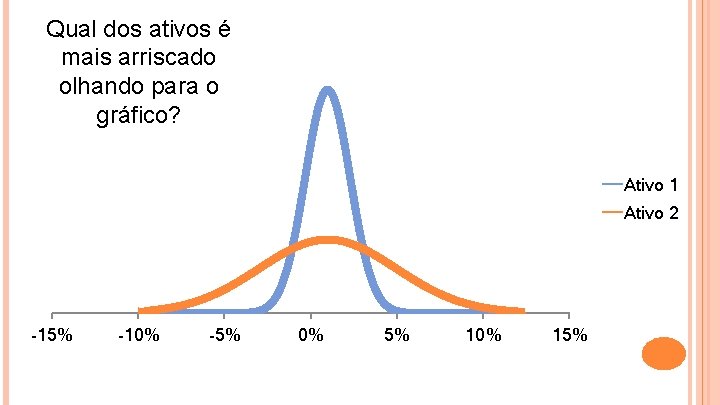 Qual dos ativos é mais arriscado olhando para o gráfico?

Ativo 1
Ativo 2

-15% -10% -5% 0% 5% 10% 15%